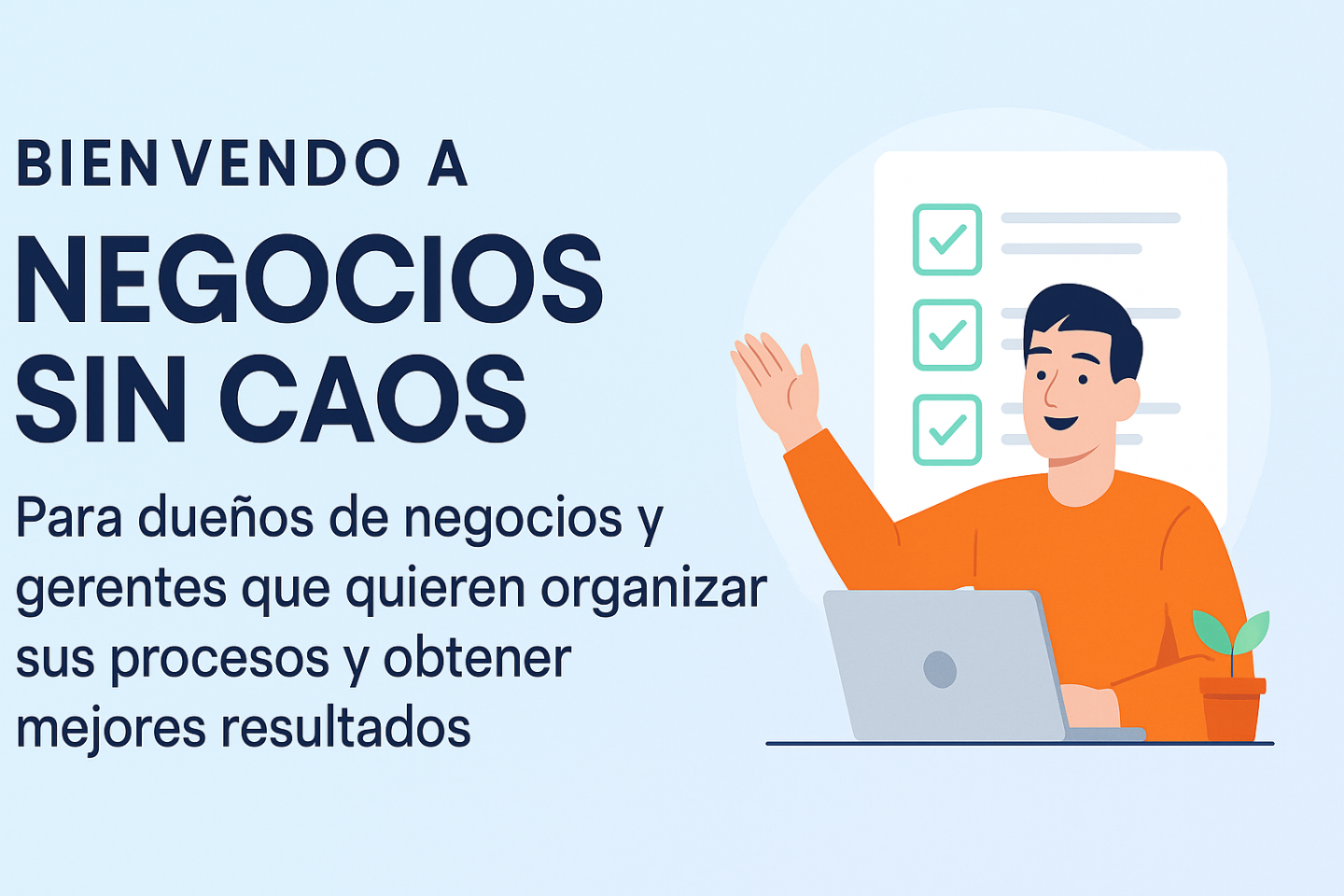 BIENVENDO A
NEGOCIOS SIN CAOS

Para dueños de negocios y gerentes que quieren organizar sus procesos y obtener mejores resultados